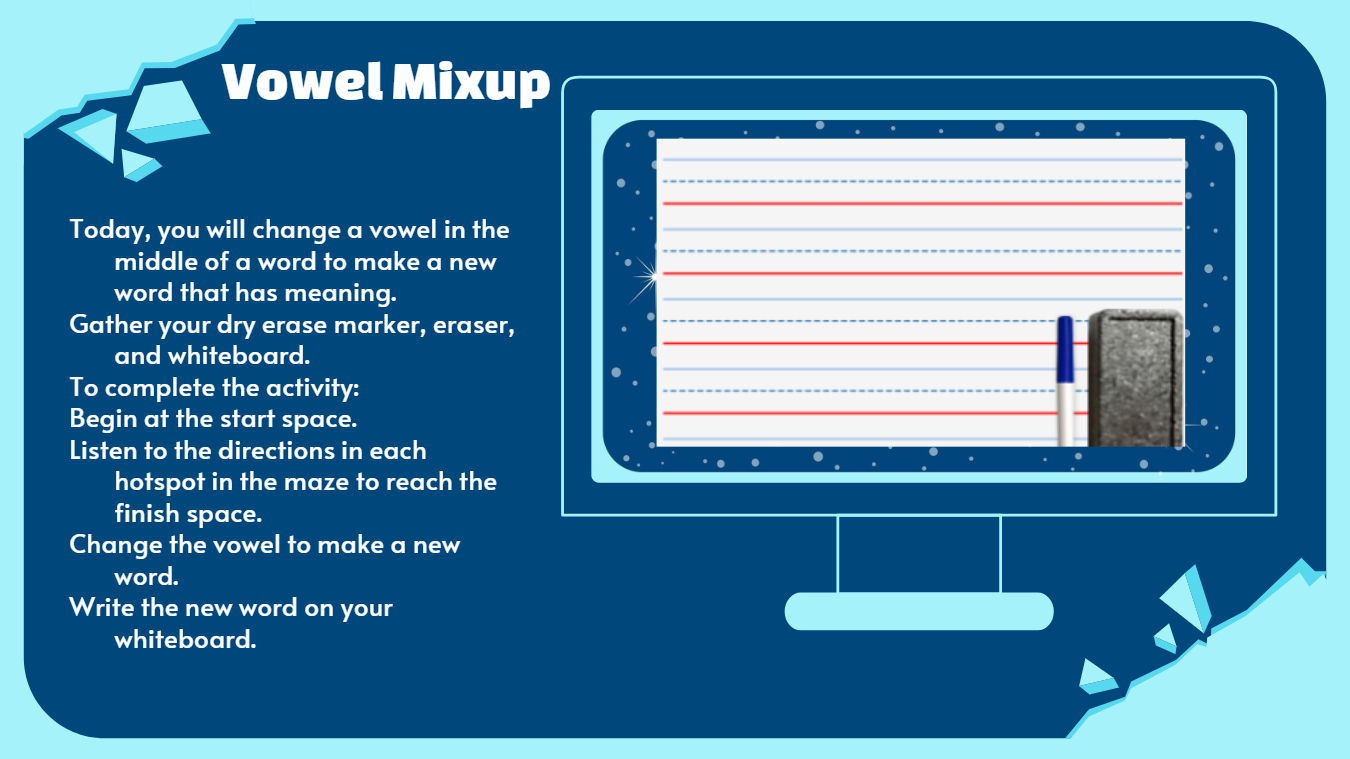 Vowel Mixup

Today, you will change a vowel in the middle of a word to make a new word that has meaning.
Gather your dry erase marker, eraser, and whiteboard.
To complete the activity:
Begin at the start space.
Listen to the directions in each hotspot in the maze to reach the finish space.
Change the vowel to make a new word.
Write the new word on your whiteboard.